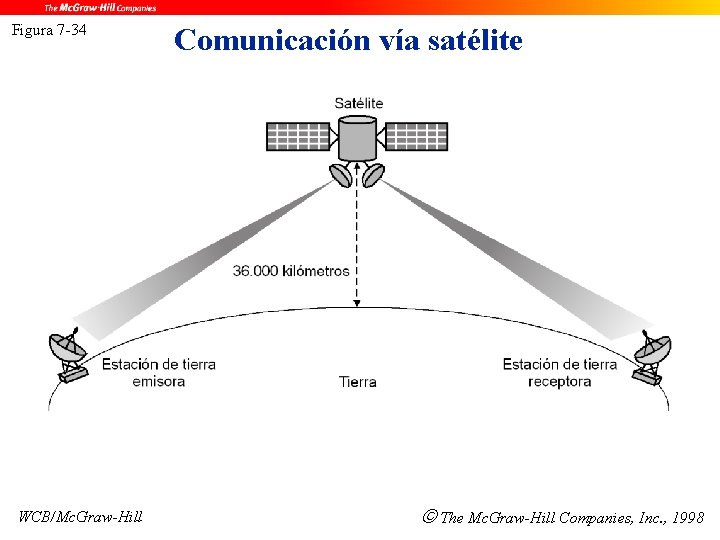 The McGraw-Hill Companies

Figura 7-34

Comunicación vía satélite

Satélite

36.000 kilómetros

Estación de tierra emisora

Tierra

Estación de tierra receptora

WCB/McGraw-Hill

© The McGraw-Hill Companies, Inc., 1998